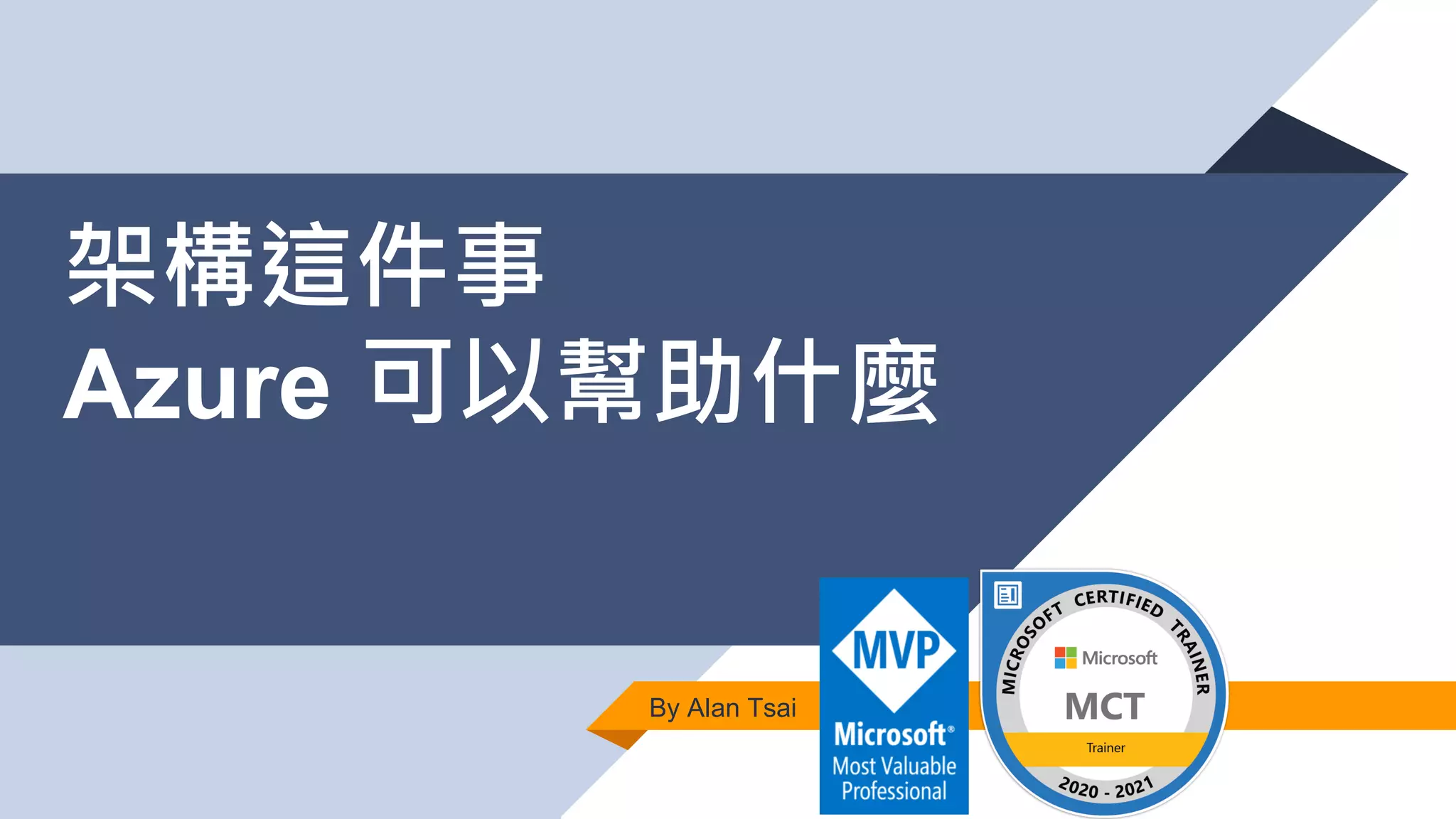 架構這件事
Azure 可以幫助什麼

By Alan Tsai

MVP
Microsoft®
Most Valuable Professional

MICROSOFT CERTIFIED TRAINER
Microsoft
MCT
Trainer
2020 - 2021